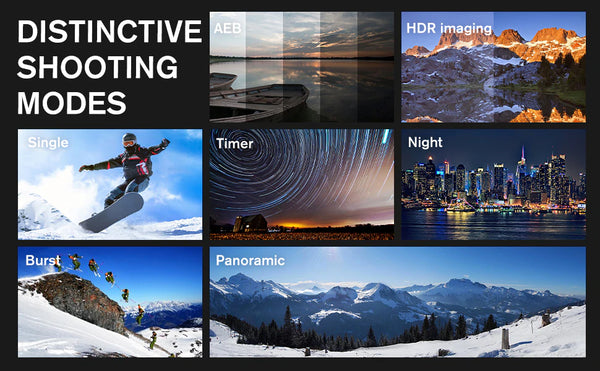 DISTINCTIVE SHOOTING MODES

AEB

HDR imaging

Single

Timer

Night

Burst

Panoramic